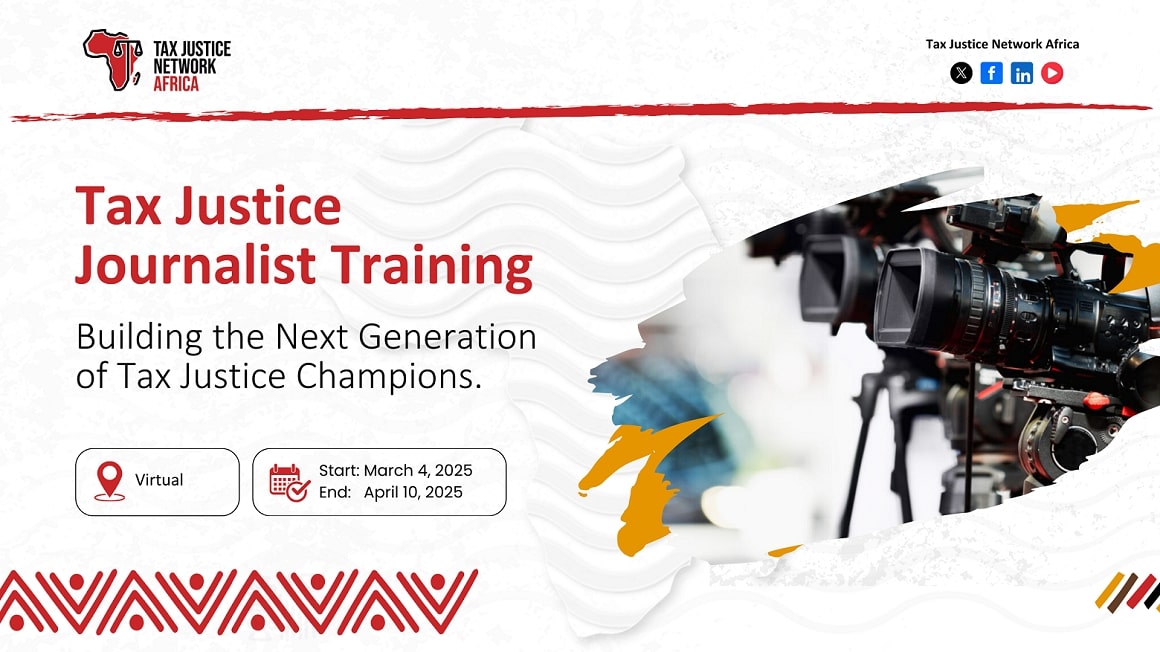 TAX JUSTICE NETWORK AFRICA

Tax Justice Network Africa

Tax Justice Journalist Training

Building the Next Generation of Tax Justice Champions.

Virtual

Start: March 4, 2025
End: April 10, 2025